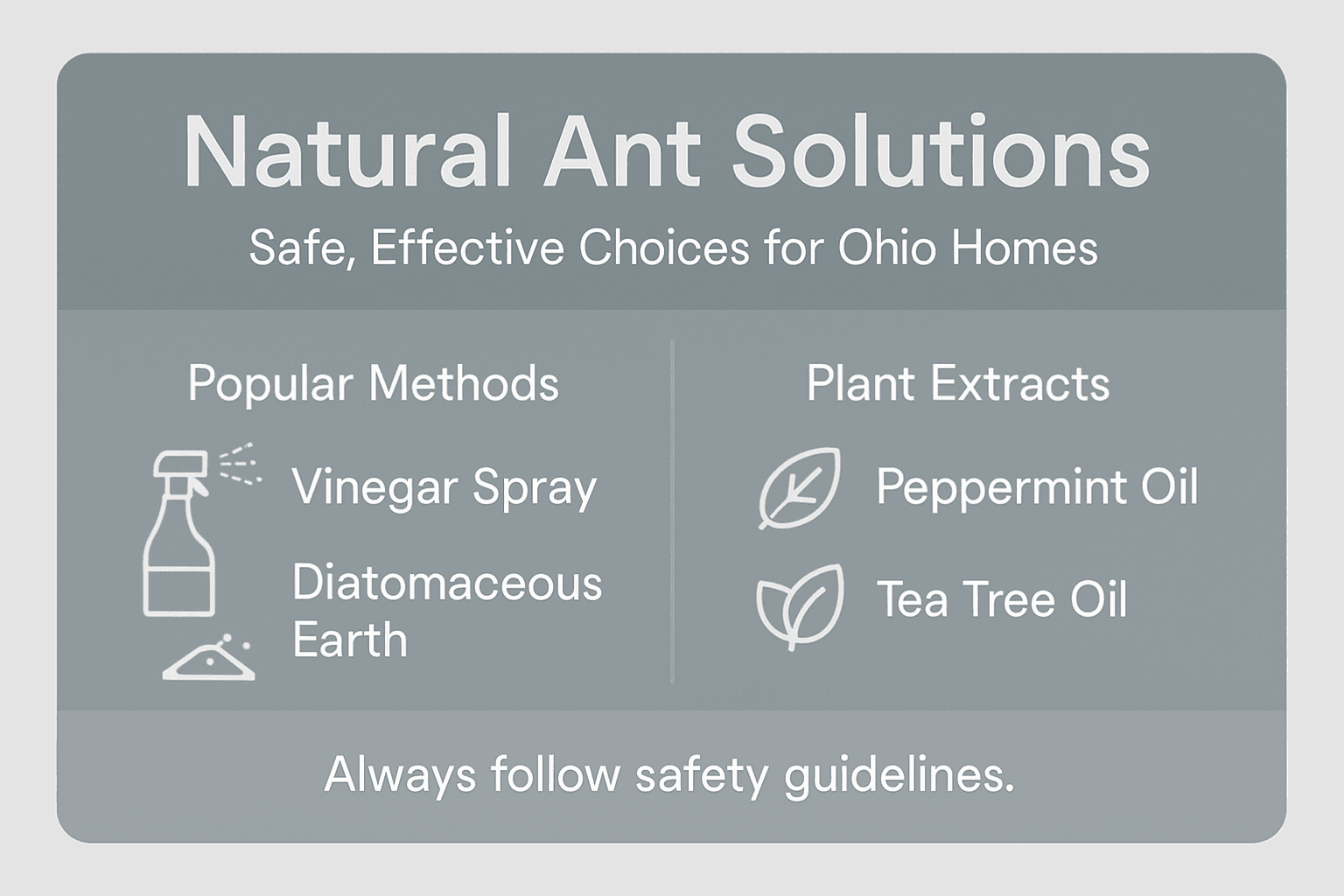 Natural Ant Solutions

Safe, Effective Choices for Ohio Homes

Popular Methods

Vinegar Spray

Diatomaceous Earth

Plant Extracts

Peppermint Oil

Tea Tree Oil

Always follow safety guidelines.